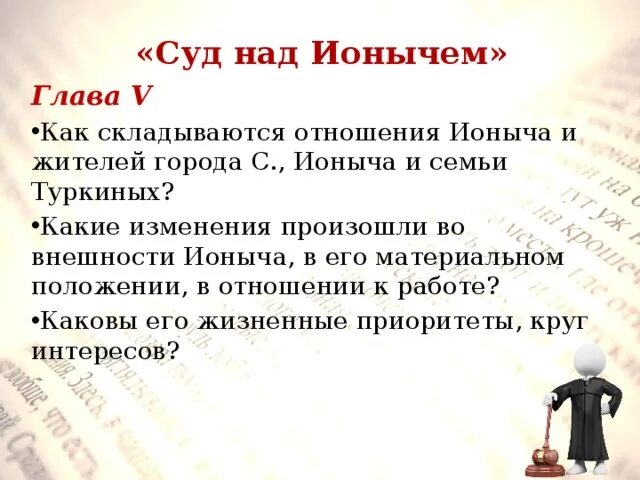 «Суд над Ионычем»

Глава V

•Как складываются отношения Ионыча и жителей города С., Ионыча и семьи Туркиных?

•Какие изменения произошли во внешности Ионыча, в его материальном положении, в отношении к работе?

•Каковы его жизненные приоритеты, круг интересов?